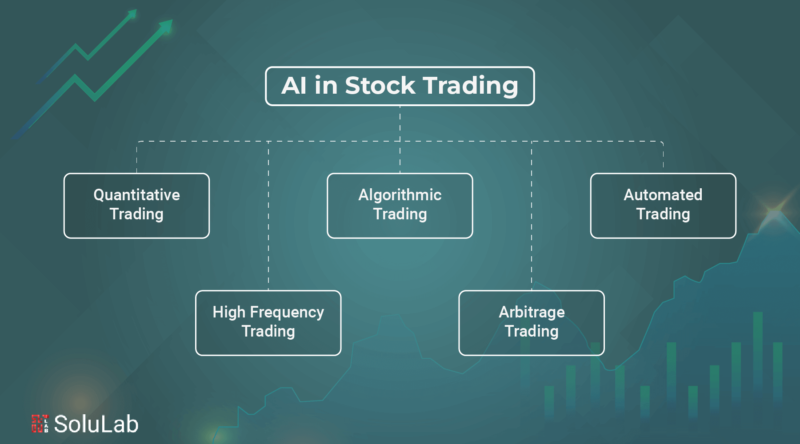 AI in Stock Trading

Quantitative Trading

Algorithmic Trading

Automated Trading

High Frequency Trading

Arbitrage Trading

SoluLab